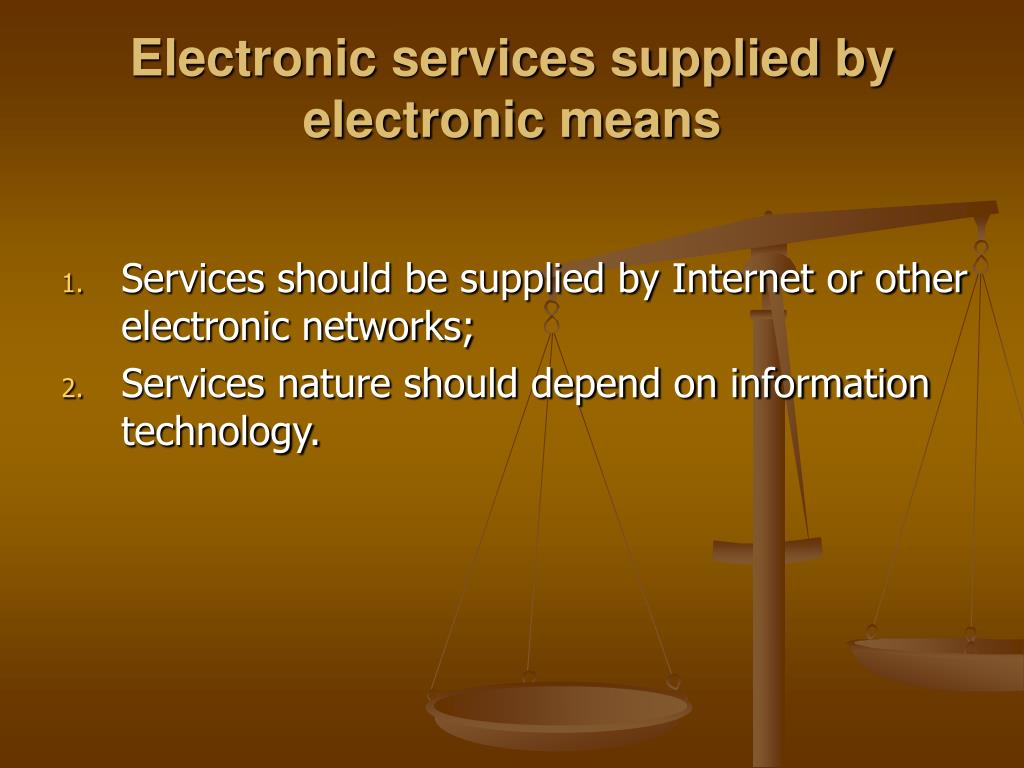 Electronic services supplied by electronic means

1. Services should be supplied by Internet or other electronic networks;
2. Services nature should depend on information technology.